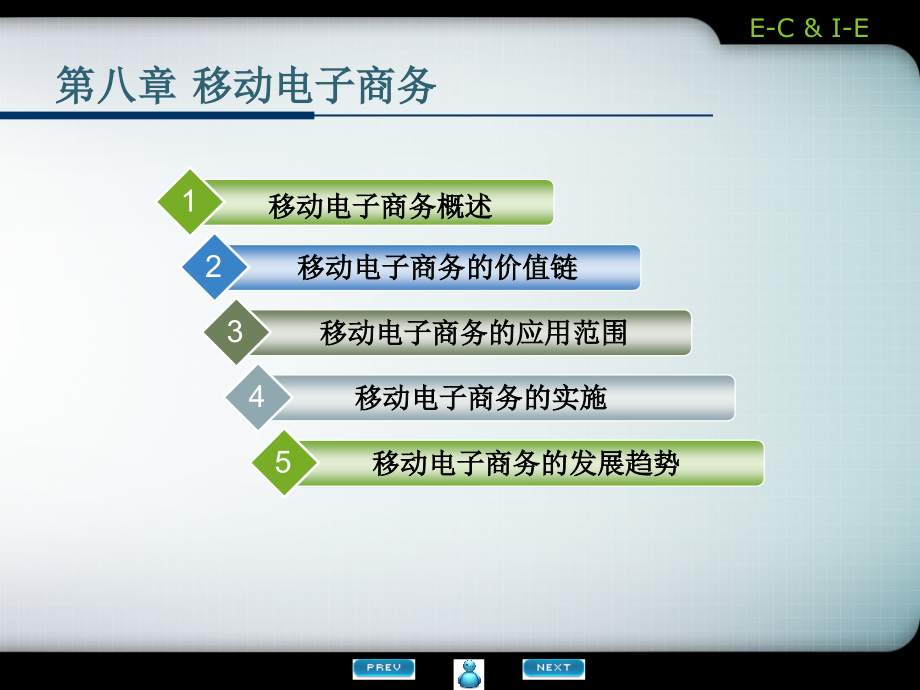 E-C & I-E

第八章 移动电子商务

1 移动电子商务概述

2 移动电子商务的价值链

3 移动电子商务的应用范围

4 移动电子商务的实施

5 移动电子商务的发展趋势

PREV NEXT